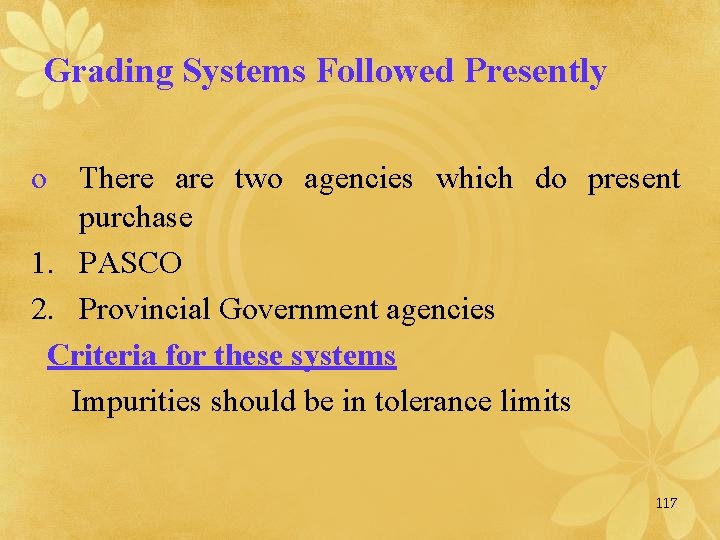 Grading Systems Followed Presently

o There are two agencies which do present purchase

1. PASCO
2. Provincial Government agencies

Criteria for these systems

Impurities should be in tolerance limits

117